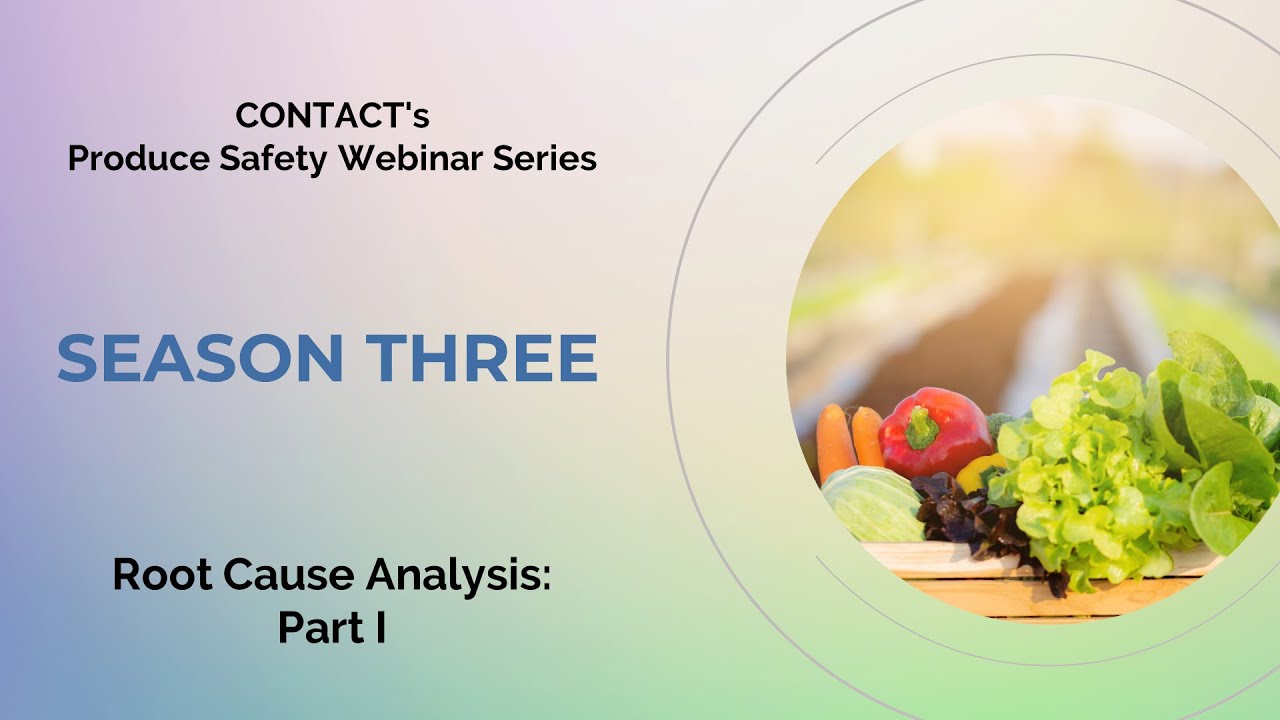 CONTACT's
Produce Safety Webinar Series

SEASON THREE

Root Cause Analysis:
Part I